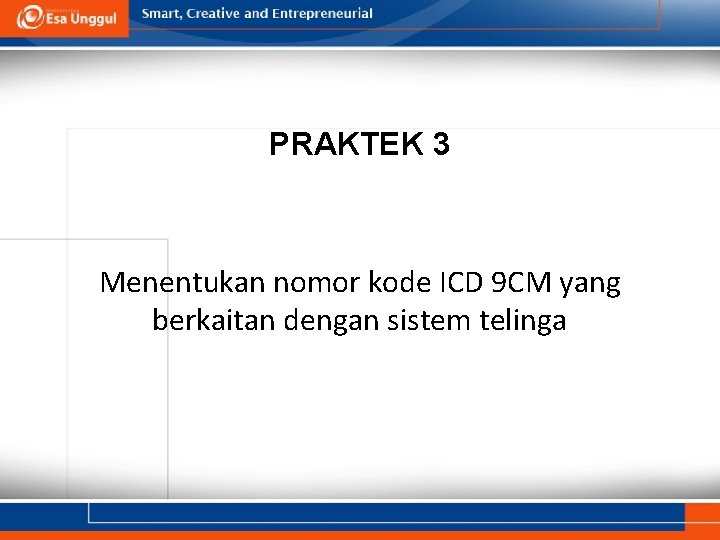 Esa Unggul

Smart, Creative and Entrepreneurial

PRAKTEK 3

Menentukan nomor kode ICD 9CM yang berkaitan dengan sistem telinga